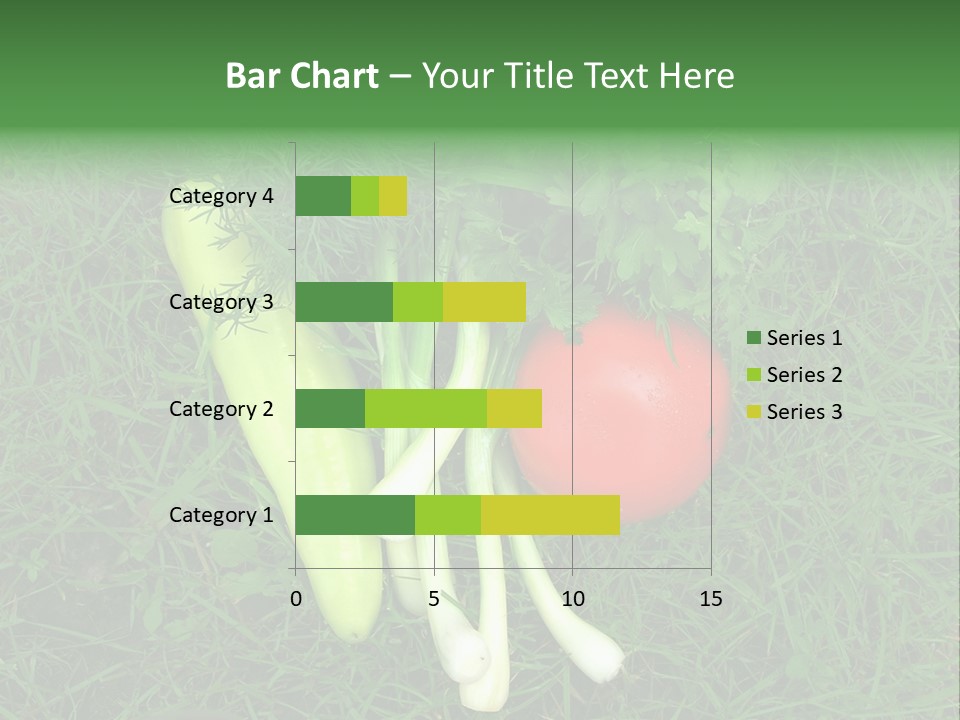 Bar Chart – Your Title Text Here

Category 4
Category 3
Category 2
Category 1

0
5
10
15

Series 1
Series 2
Series 3